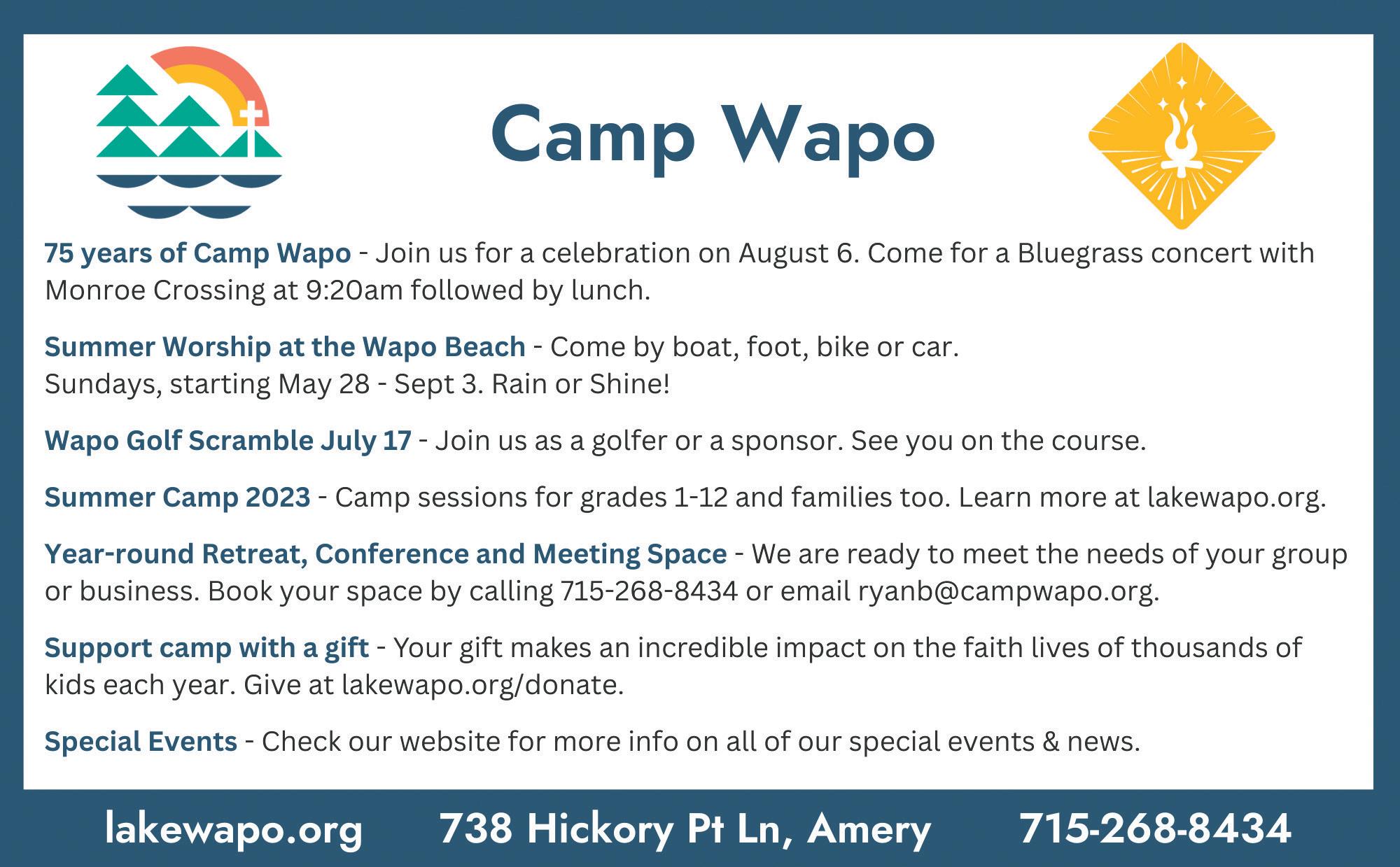 Camp Wapo

75 years of Camp Wapo - Join us for a celebration on August 6. Come for a Bluegrass concert with Monroe Crossing at 9:20am followed by lunch.

Summer Worship at the Wapo Beach - Come by boat, foot, bike or car.
Sundays, starting May 28 - Sept 3. Rain or Shine!

Wapo Golf Scramble July 17 - Join us as a golfer or a sponsor. See you on the course.

Summer Camp 2023 - Camp sessions for grades 1-12 and families too. Learn more at lakewapo.org.

Year-round Retreat, Conference and Meeting Space - We are ready to meet the needs of your group or business. Book your space by calling 715-268-8434 or email ryanb@campwapo.org.

Support camp with a gift - Your gift makes an incredible impact on the faith lives of thousands of kids each year. Give at lakewapo.org/donate.

Special Events - Check our website for more info on all of our special events & news.

lakewapo.org 738 Hickory Pt Ln, Amery 715-268-8434